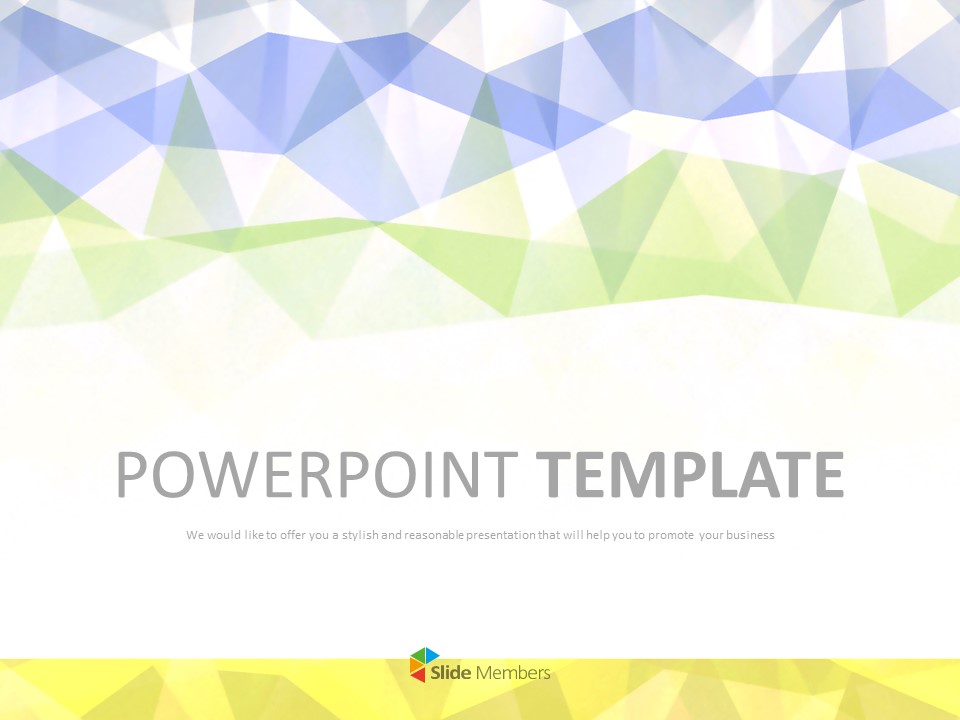 POWERPOINT TEMPLATE

We would like to offer you a stylish and reasonable presentation that will help you to promote your business

Slide Members